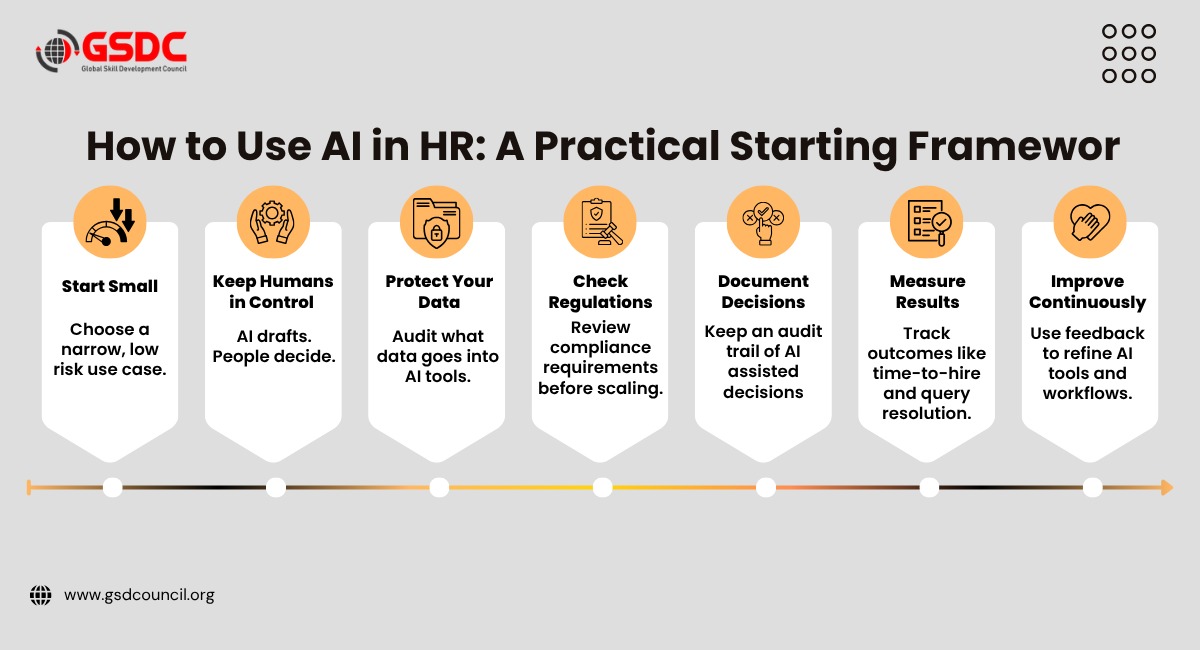 GSDC
Global Skill Development Council

How to Use AI in HR: A Practical Starting Framewor

Start Small
Choose a narrow, low risk use case.

Keep Humans in Control
AI drafts. People decide.

Protect Your Data
Audit what data goes into AI tools.

Check Regulations
Review compliance requirements before scaling.

Document Decisions
Keep an audit trail of AI assisted decisions

Measure Results
Track outcomes like time-to-hire and query resolution.

Improve Continuously
Use feedback to refine AI tools and workflows.

www.gsdcouncil.org